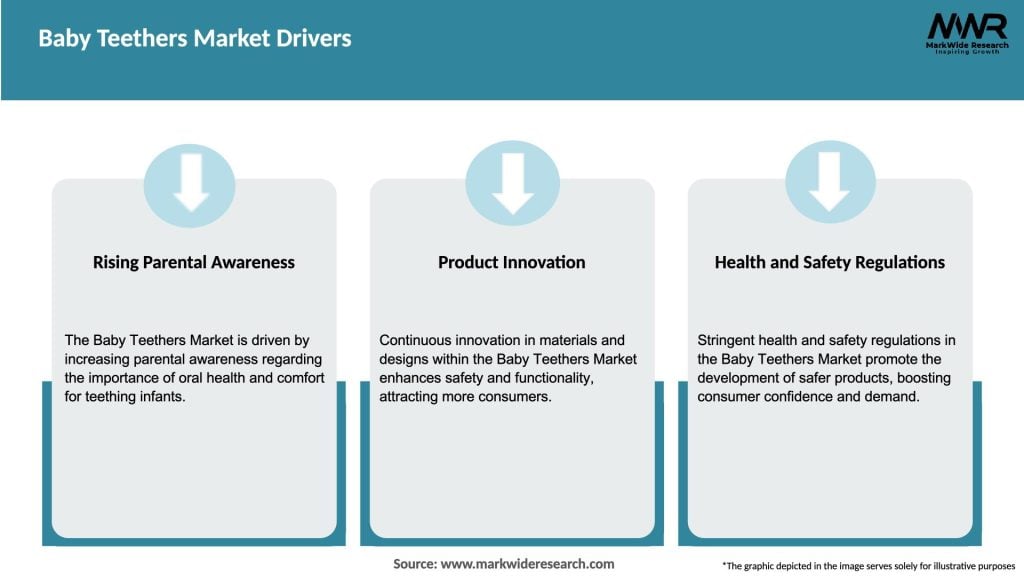 Baby Teethers Market Drivers

MWR
MarkWide Research
Inspiring Growth

Rising Parental Awareness

The Baby Teethers Market is driven by increasing parental awareness regarding the importance of oral health and comfort for teething infants.

Product Innovation

Continuous innovation in materials and designs within the Baby Teethers Market enhances safety and functionality, attracting more consumers.

Health and Safety Regulations

Stringent health and safety regulations in the Baby Teethers Market promote the development of safer products, boosting consumer confidence and demand.

Source: www.markwideresearch.com

*The graphic depicted in the image serves solely for illustrative purposes